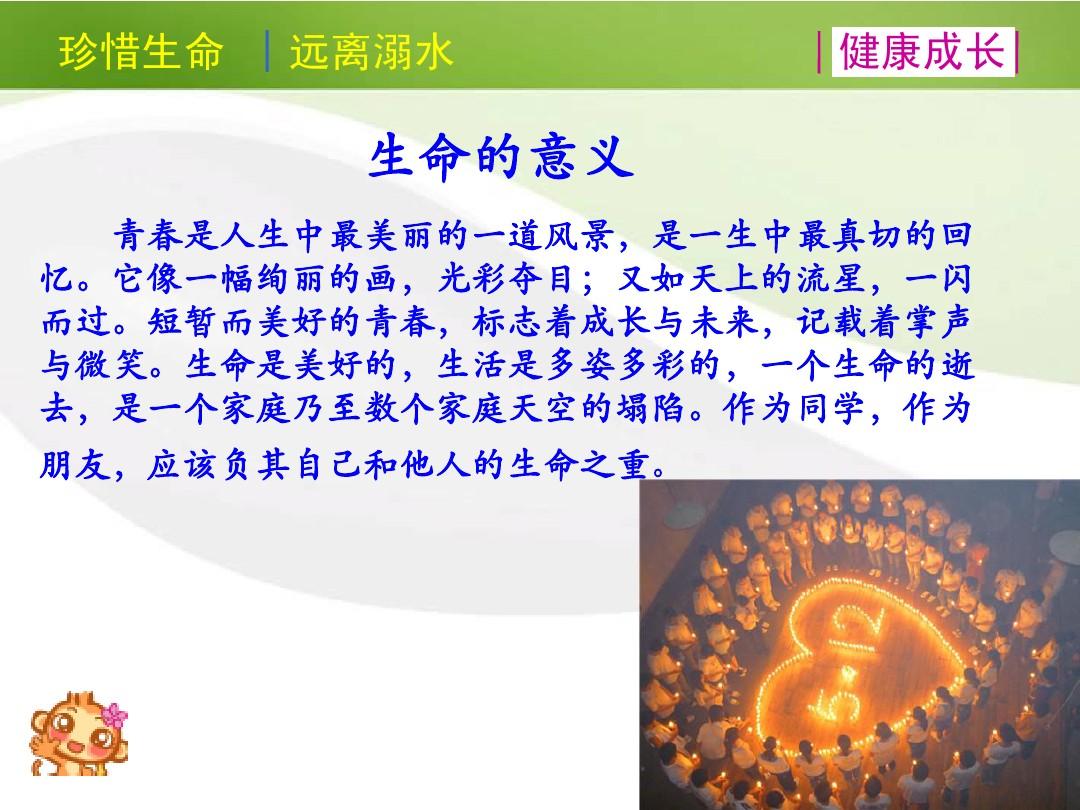 珍惜生命 | 远离溺水

| 健康成长 |

生命的意义

青春是人生中最美丽的一道风景，是一生中最真切的回忆。它像一幅绚丽的画，光彩夺目；又如天上的流星，一闪而过。短暂而美好的青春，标志着成长与未来，记载着掌声与微笑。生命是美好的，生活是多姿多彩的，一个生命的逝去，是一个家庭乃至数个家庭天空的塌陷。作为同学，作为朋友，应该负其自己和他人的生命之重。